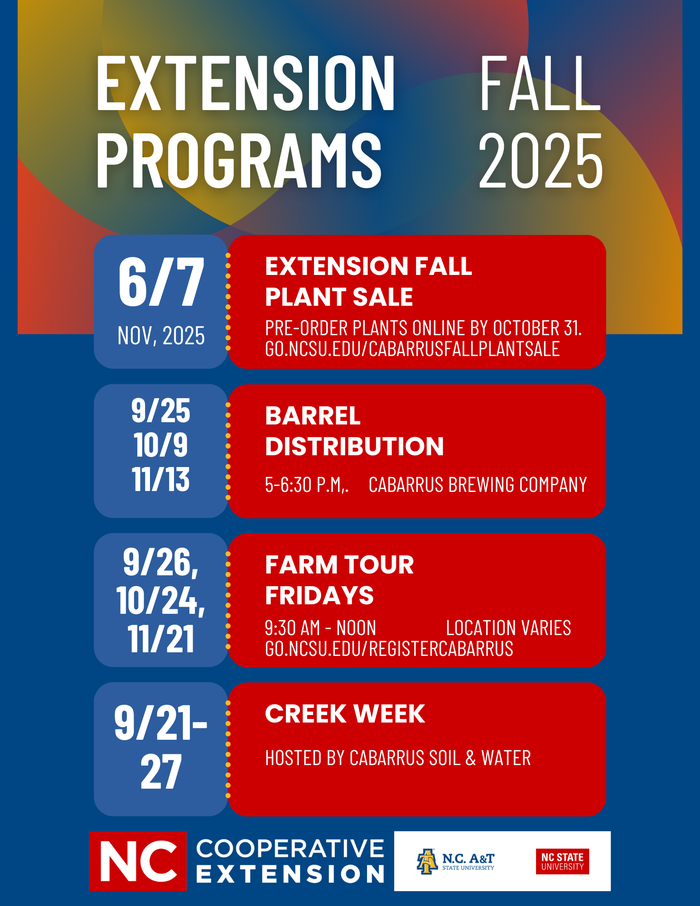 EXTENSION PROGRAMS

FALL 2025

6/7
NOV, 2025

EXTENSION FALL PLANT SALE

PRE-ORDER PLANTS ONLINE BY OCTOBER 31.
GO.NCSU.EDU/CABARRUSFALLPLANTSALE

9/25
10/9
11/13

BARREL DISTRIBUTION

5-6:30 P.M,. CABARRUS BREWING COMPANY

9/26,
10/24,
11/21

FARM TOUR FRIDAYS

9:30 AM - NOON LOCATION VARIES
GO.NCSU.EDU/REGISTERCABARRUS

9/21-27

CREEK WEEK

HOSTED BY CABARRUS SOIL & WATER

NC COOPERATIVE EXTENSION

N.C. A&T STATE UNIVERSITY

NC STATE UNIVERSITY